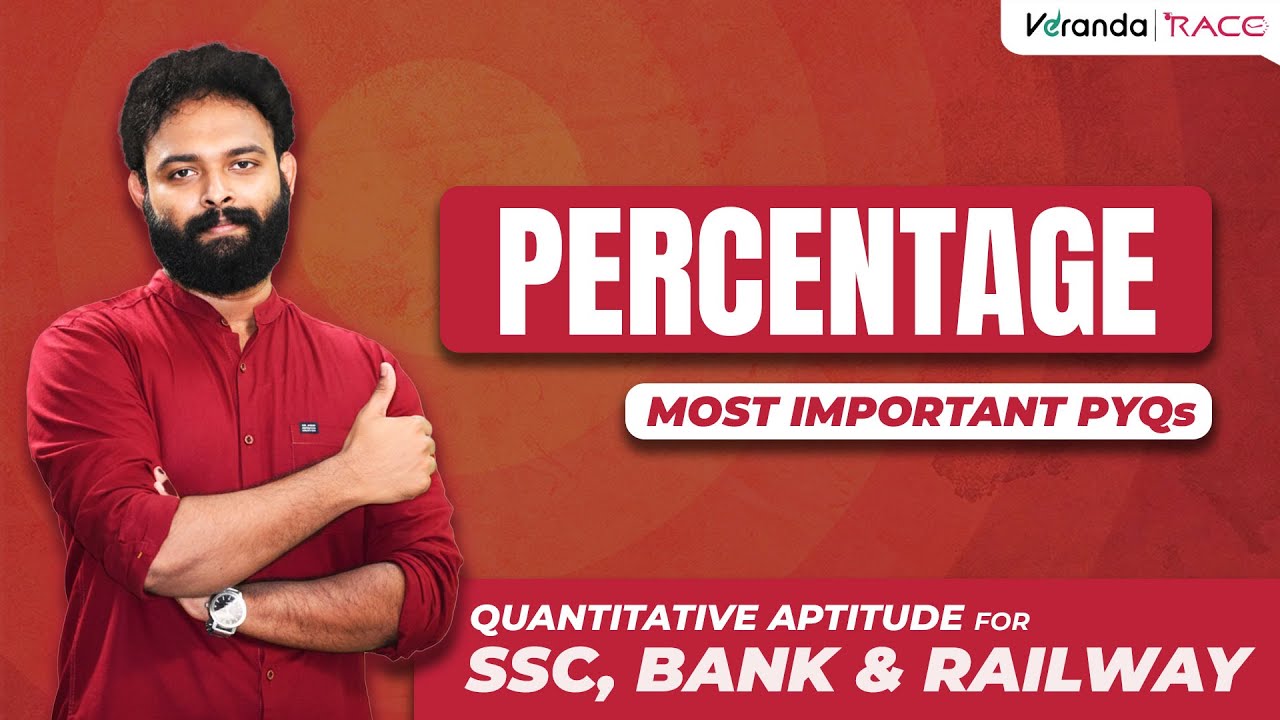 Veranda | RACE

PERCENTAGE

MOST IMPORTANT PYQs

QUANTITATIVE APTITUDE FOR
SSC, BANK & RAILWAY